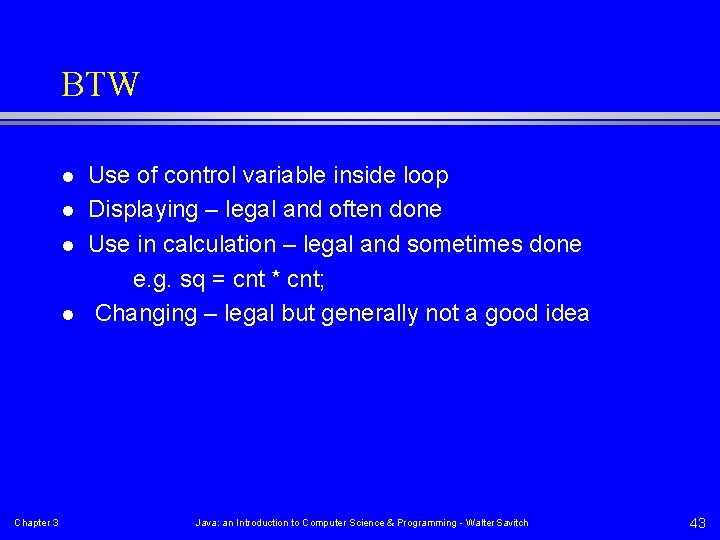 BTW

- Use of control variable inside loop
- Displaying – legal and often done
- Use in calculation – legal and sometimes done

e.g. sq = cnt * cnt;

- Changing – legal but generally not a good idea

Chapter 3

Java: an Introduction to Computer Science & Programming - Walter Savitch

43